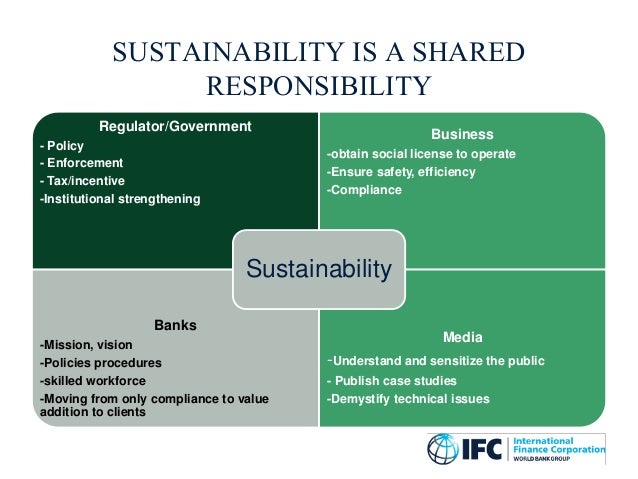 SUSTAINABILITY IS A SHARED RESPONSIBILITY

Regulator/Government
- Policy
- Enforcement
- Tax/incentive
-Institutional strengthening

Business
-obtain social license to operate
-Ensure safety, efficiency
-Compliance

Sustainability

Banks
-Mission, vision
-Policies procedures
-skilled workforce
-Moving from only compliance to value addition to clients

Media
-Understand and sensitize the public
- Publish case studies
-Demystify technical issues

IFC International Finance Corporation WORLD BANK GROUP